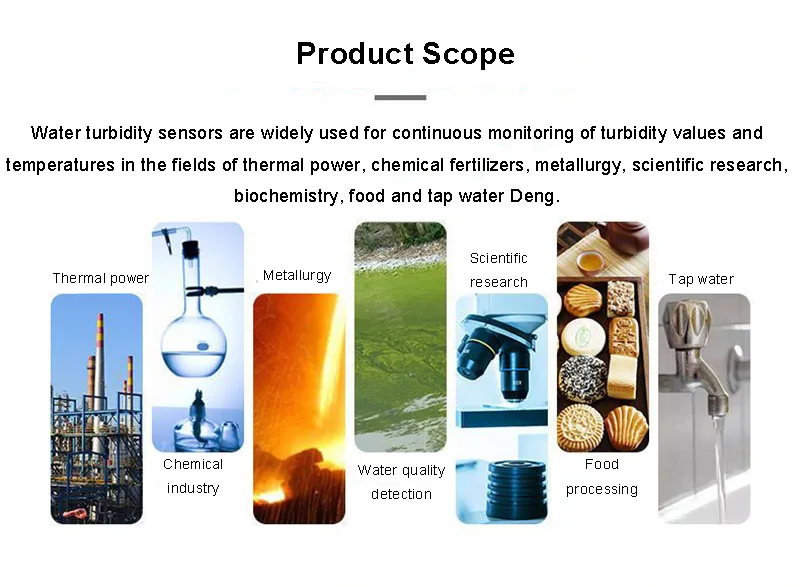 Product Scope

Water turbidity sensors are widely used for continuous monitoring of turbidity values and temperatures in the fields of thermal power, chemical fertilizers, metallurgy, scientific research, biochemistry, food and tap water Deng.

Thermal power

Chemical industry

Metallurgy

Water quality detection

Scientific research

Food processing

Tap water